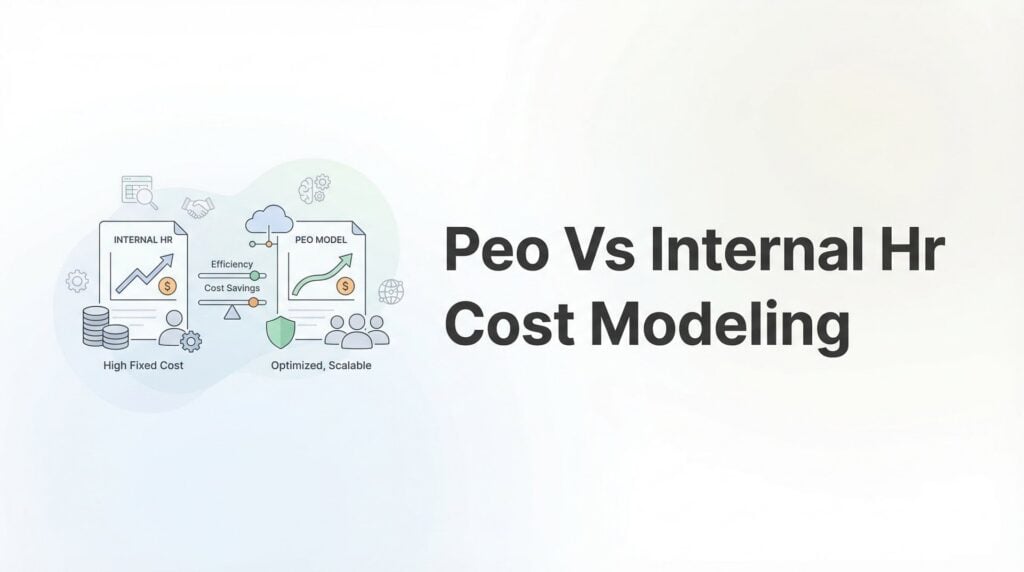 INTERNAL HR

$

Efficiency

Cost Savings

PEO MODEL

$

High Fixed Cost

Optimized, Scalable

Peo Vs Internal Hr Cost Modeling